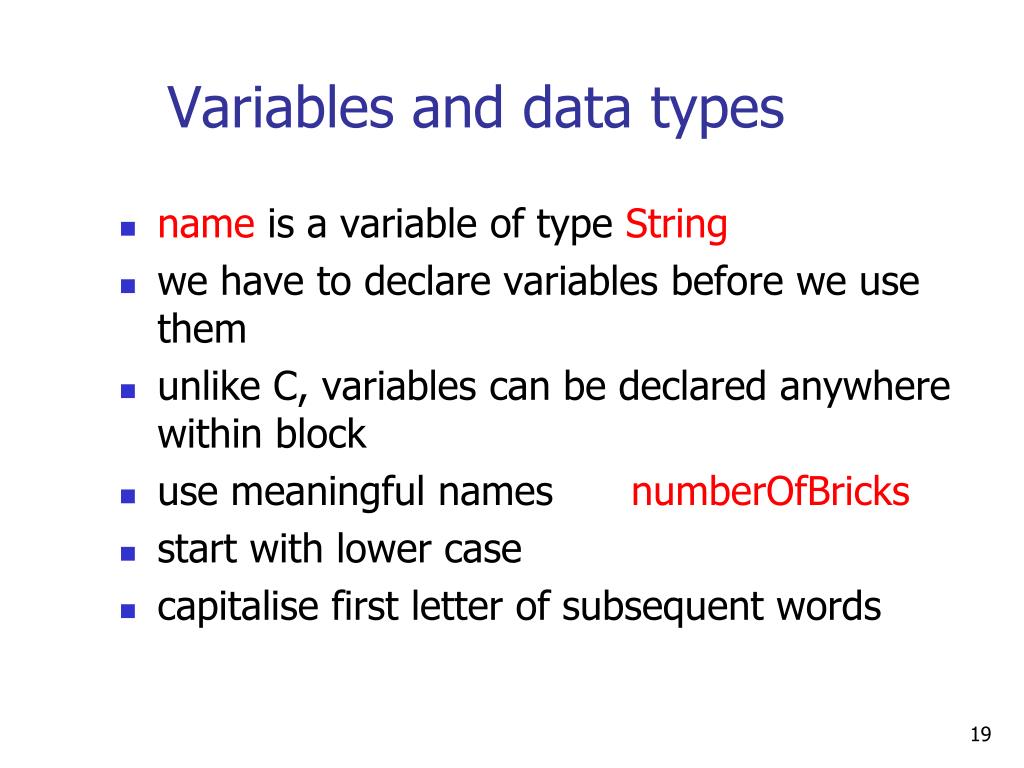 Variables and data types

- name is a variable of type String
- we have to declare variables before we use them
- unlike C, variables can be declared anywhere within block
- use meaningful names numberOfBricks
- start with lower case
- capitalise first letter of subsequent words

19